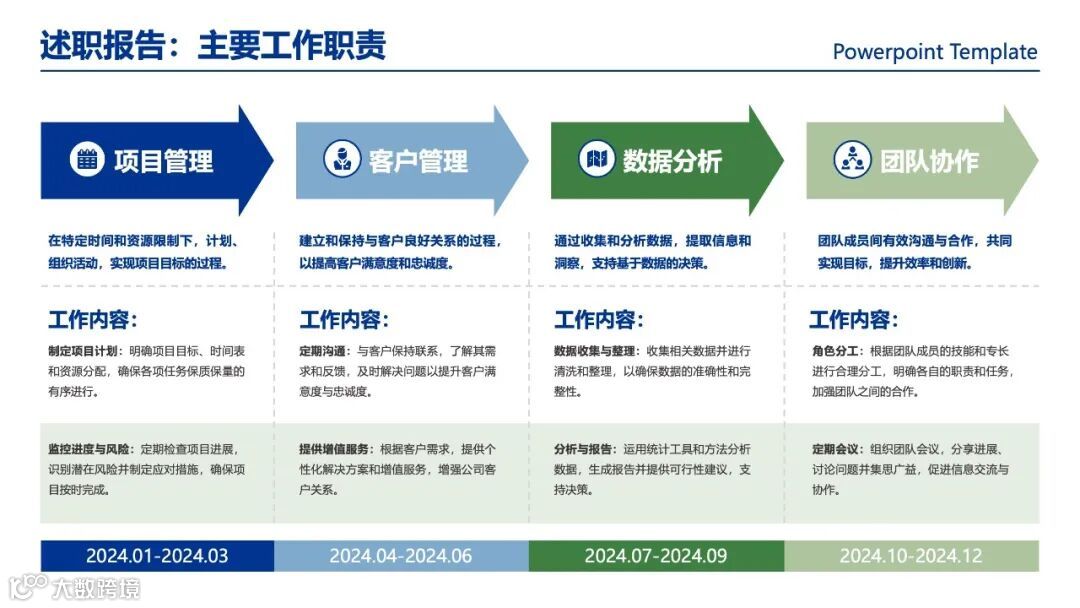 述职报告：主要工作职责

Powerpoint Template

项目管理

在特定时间和资源限制下，计划、组织活动，实现项目目标的过程。

工作内容：

制定项目计划：明确项目目标、时间表和资源分配，确保各项任务保质保量的有序进行。

监控进度与风险：定期检查项目进展，识别潜在风险并制定应对措施，确保项目按时完成。

2024.01-2024.03

客户管理

建立和保持与客户良好关系的过程，以提高客户满意度和忠诚度。

工作内容：

定期沟通：与客户保持联系，了解其需求和反馈，及时解决问题以提升客户满意度与忠诚度。

提供增值服务：根据客户需求，提供个性化解决方案和增值服务，增强公司客户关系。

2024.04-2024.06

数据分析

通过收集和分析数据，提取信息和洞察，支持基于数据的决策。

工作内容：

数据收集与整理：收集相关数据并进行清洗和整理，以确保数据的准确性和完整性。

分析与报告：运用统计工具和方法分析数据，生成报告并提供可行性建议，支持决策。

2024.07-2024.09

团队协作

团队成员间有效沟通与合作，共同实现目标，提升效率和创新。

工作内容：

角色分工：根据团队成员的技能和专长进行合理分工，明确各自的职责和任务，加强团队之间的合作。

定期会议：组织团队会议，分享进展、讨论问题并集思广益，促进信息交流与协作。

2024.10-2024.12

大数跨境